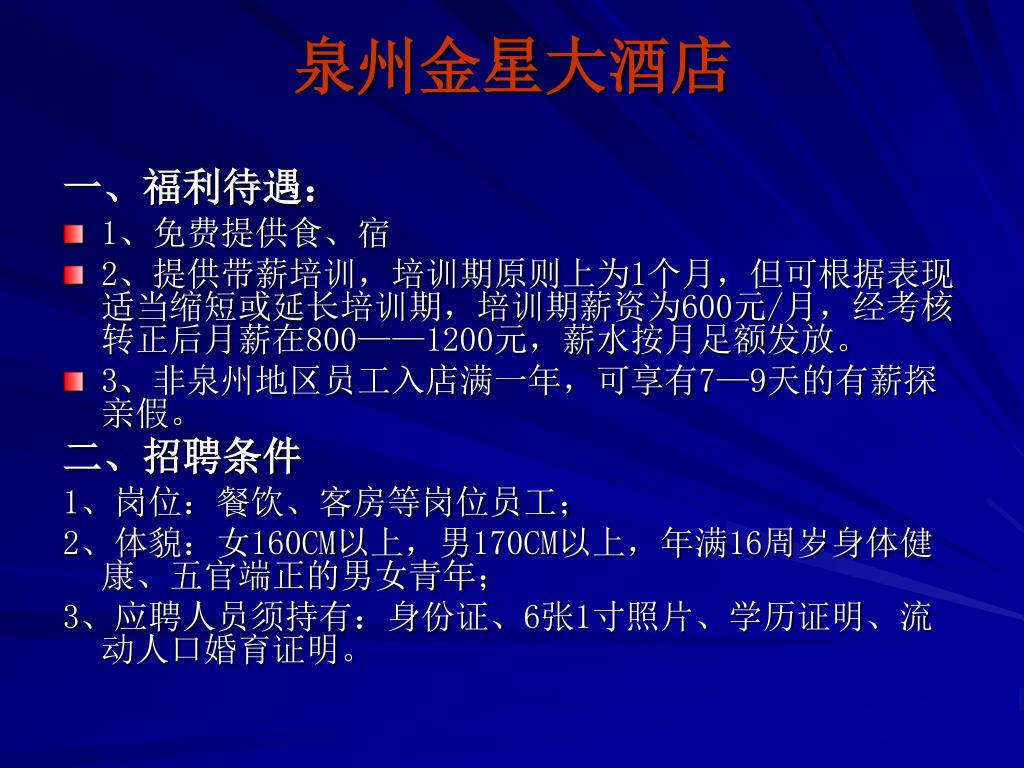 泉州金星大酒店

一、福利待遇：

1、免费提供食、宿

2、提供带薪培训，培训期原则上为1个月，但可根据表现适当缩短或延长培训期，培训期薪资为600元/月，经考核转正后月薪在800——1200元，薪水按月足额发放。

3、非泉州地区员工入店满一年，可享有7—9天的有薪探亲假。

二、招聘条件

1、岗位：餐饮、客房等岗位员工；

2、体貌：女160CM以上，男170CM以上，年满16周岁身体健康、五官端正的男女青年；

3、应聘人员须持有：身份证、6张1寸照片、学历证明、流动人口婚育证明。